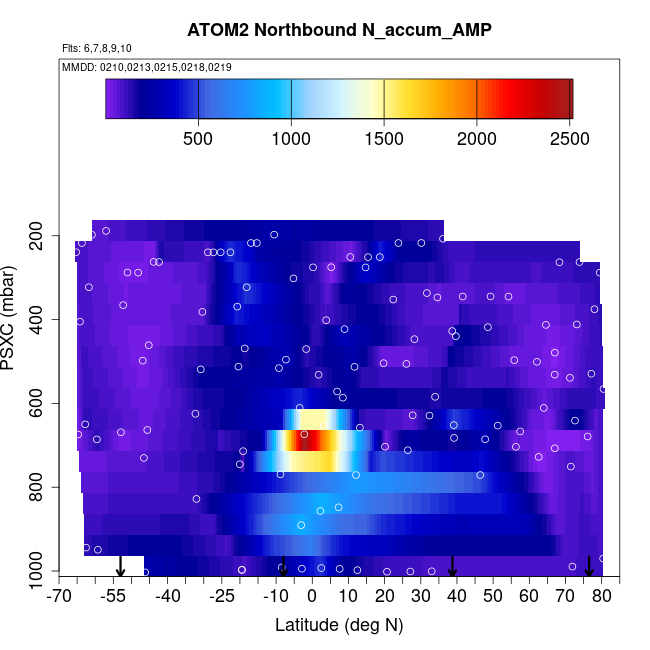 ATOM2 Northbound N_accum_AMP

Flts: 6,7,8,9,10

MMDD: 0210,0213,0215,0218,0219

500 1000 1500 2000 2500

PSXC (mbar)

200
400
600
800
1000

-70 -55 -40 -25 -10 0 10 20 30 40 50 60 70 80

Latitude (deg N)